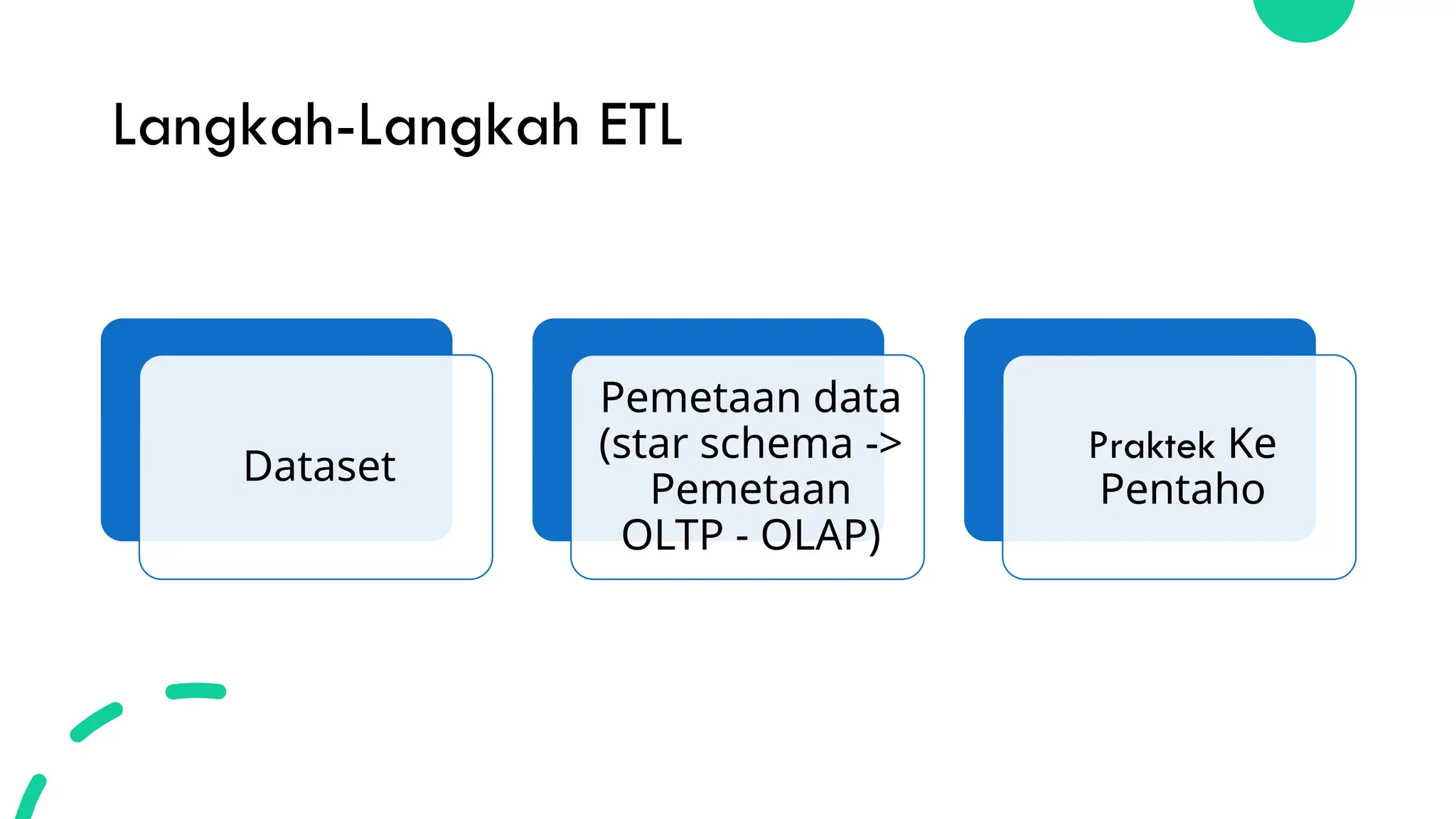 Langkah-Langkah ETL

Dataset

Pemetaan data (star schema -> Pemetaan OLTP - OLAP)

Praktek Ke Pentaho